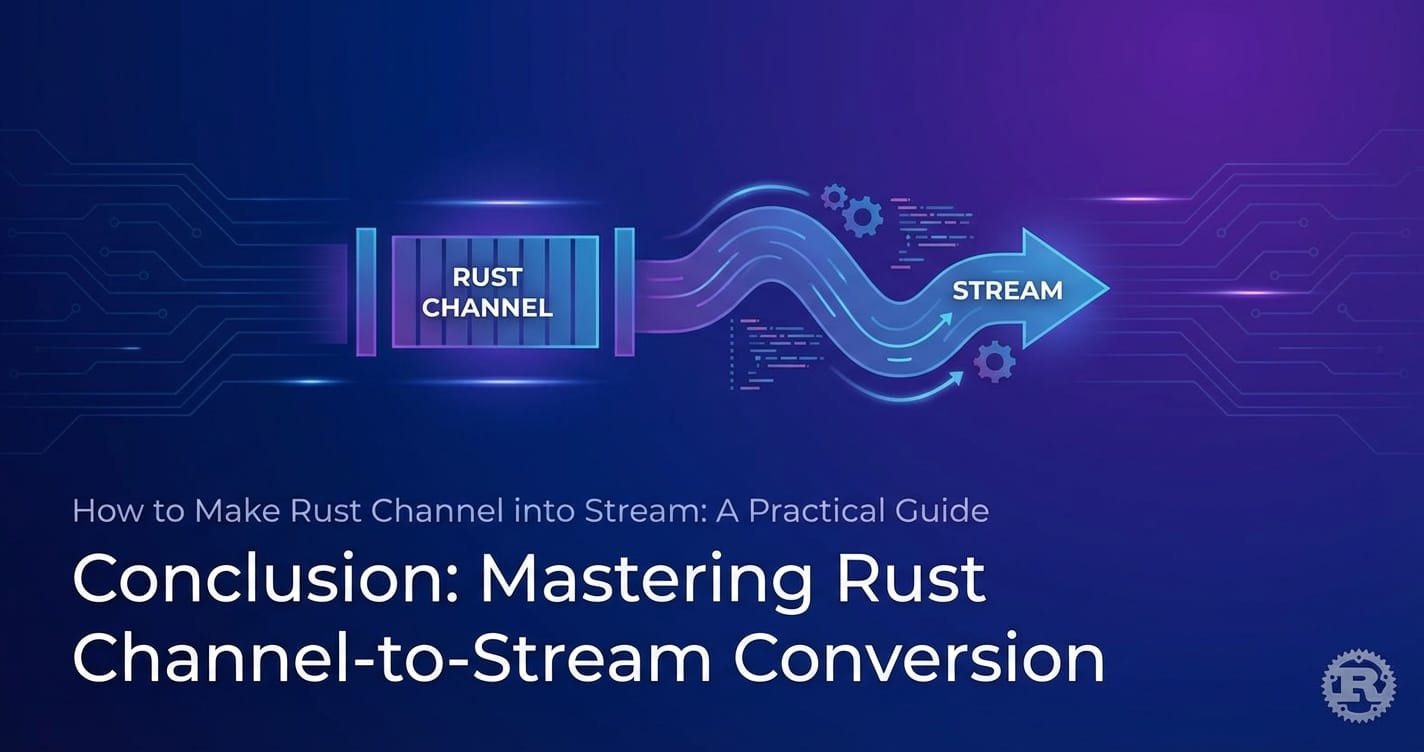 RUST CHANNEL

STREAM

How to Make Rust Channel into Stream: A Practical Guide

Conclusion: Mastering Rust Channel-to-Stream Conversion

R